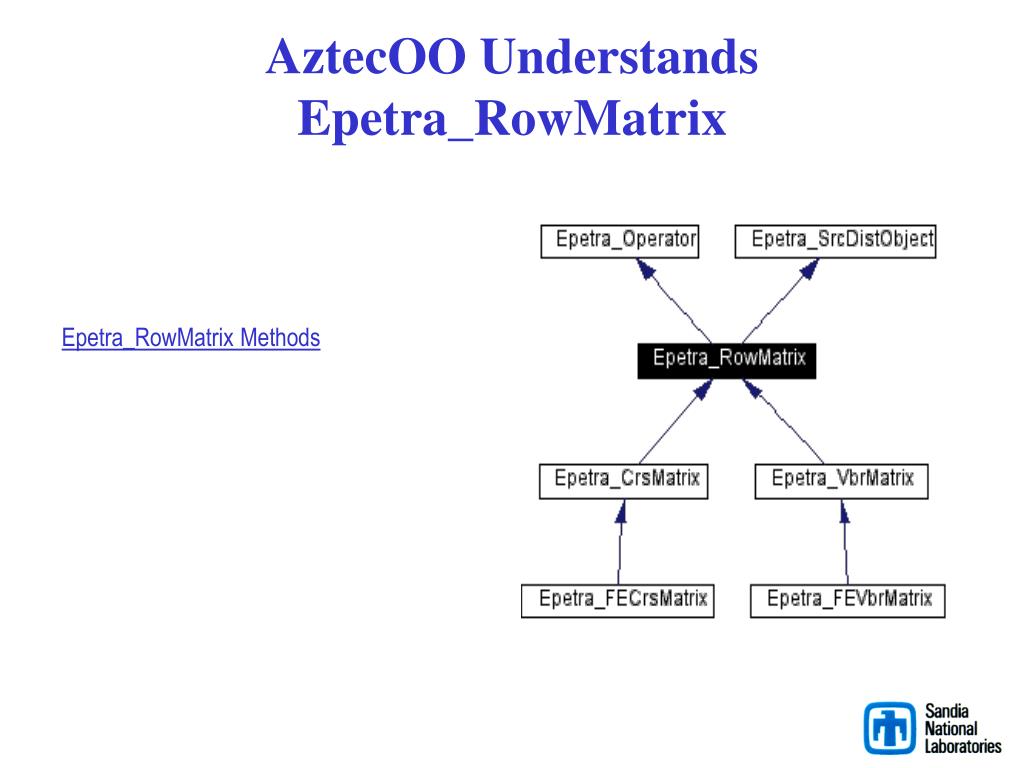 AztecOO Understands Epetra_RowMatrix

Epetra_RowMatrix Methods

Epetra_Operator

Epetra_SrcDistObject

Epetra_RowMatrix

Epetra_CrsMatrix

Epetra_VbrMatrix

Epetra_FECrsMatrix

Epetra_FEVbrMatrix

Sandia National Laboratories